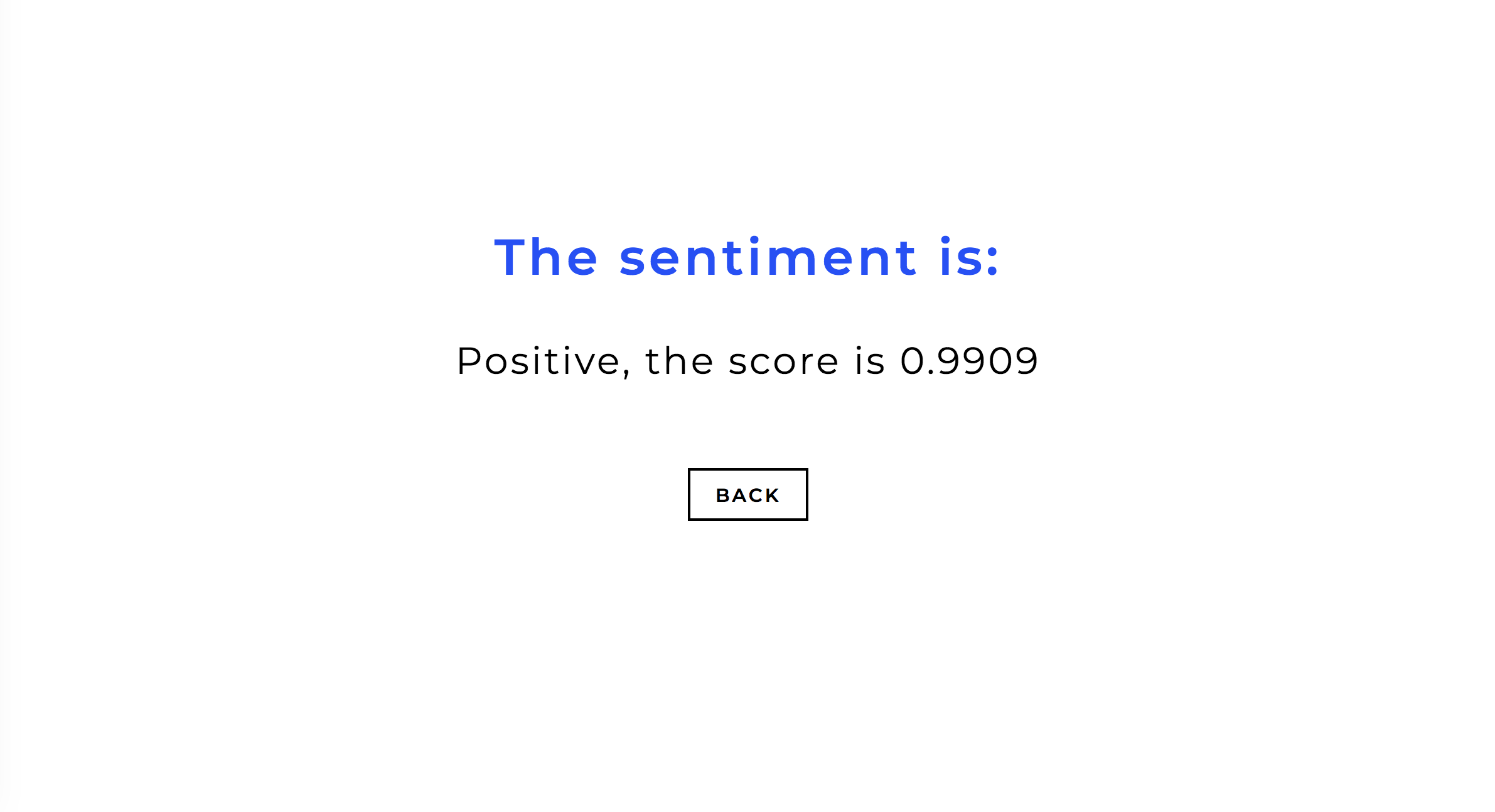 The sentiment is:

Positive, the score is 0.9909

BACK